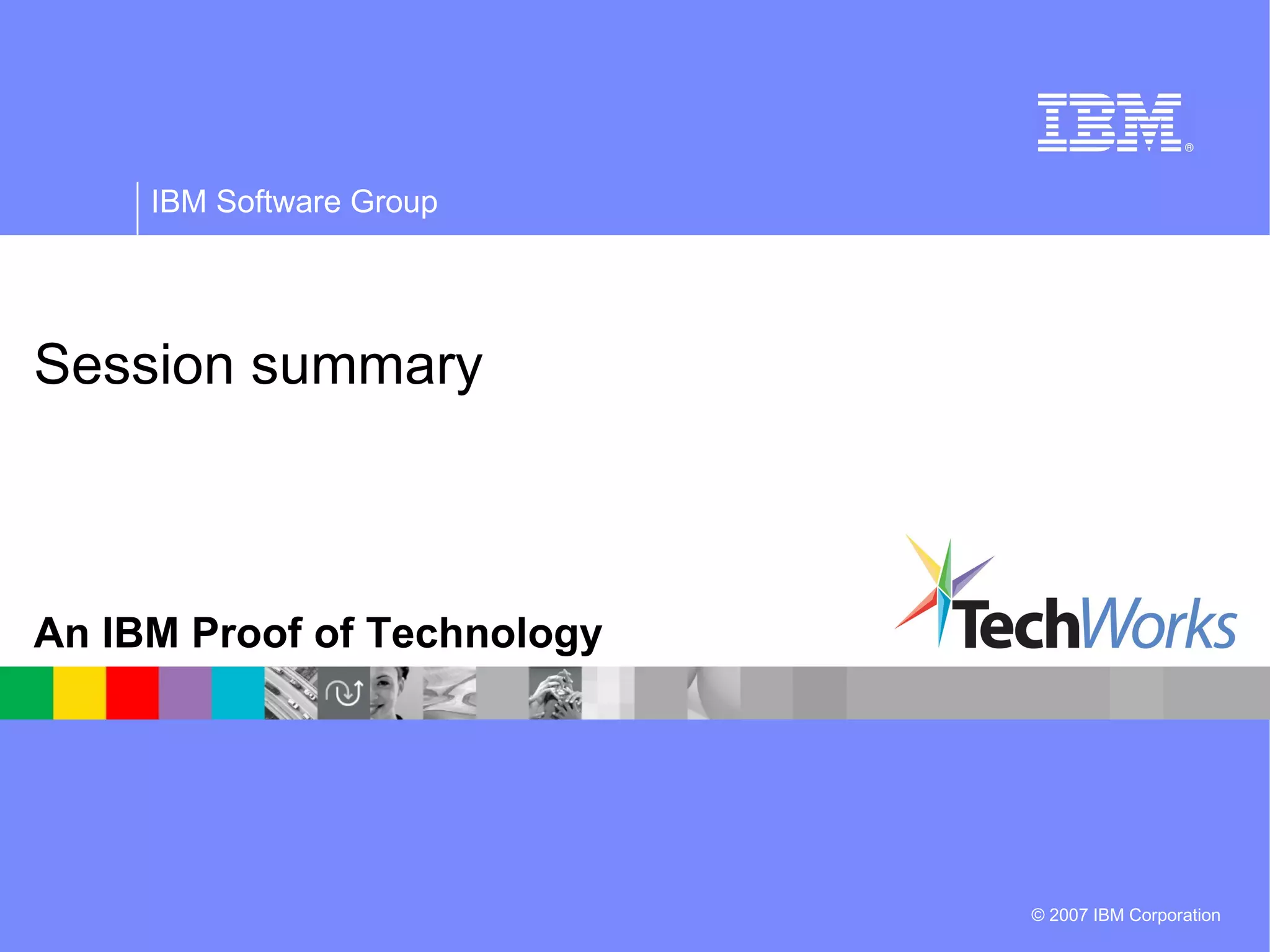 IBM®

IBM Software Group

Session summary

An IBM Proof of Technology

TechWorks

© 2007 IBM Corporation